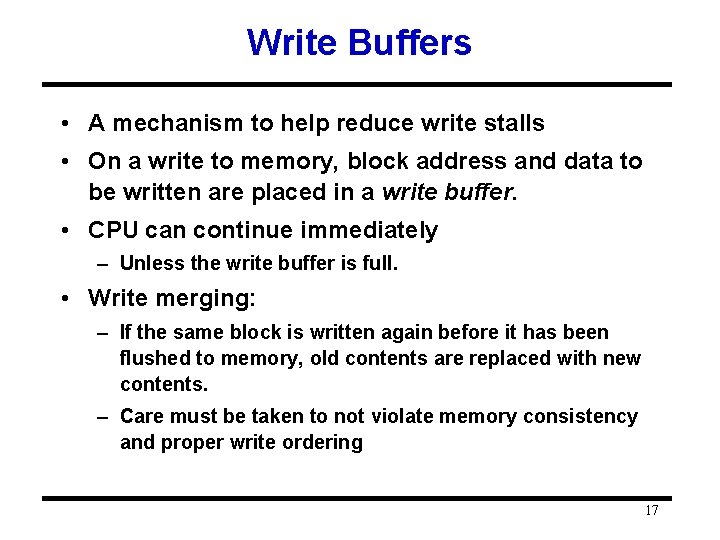 Write Buffers

• A mechanism to help reduce write stalls

• On a write to memory, block address and data to be written are placed in a write buffer.

• CPU can continue immediately

– Unless the write buffer is full.

• Write merging:

– If the same block is written again before it has been flushed to memory, old contents are replaced with new contents.

– Care must be taken to not violate memory consistency and proper write ordering

17